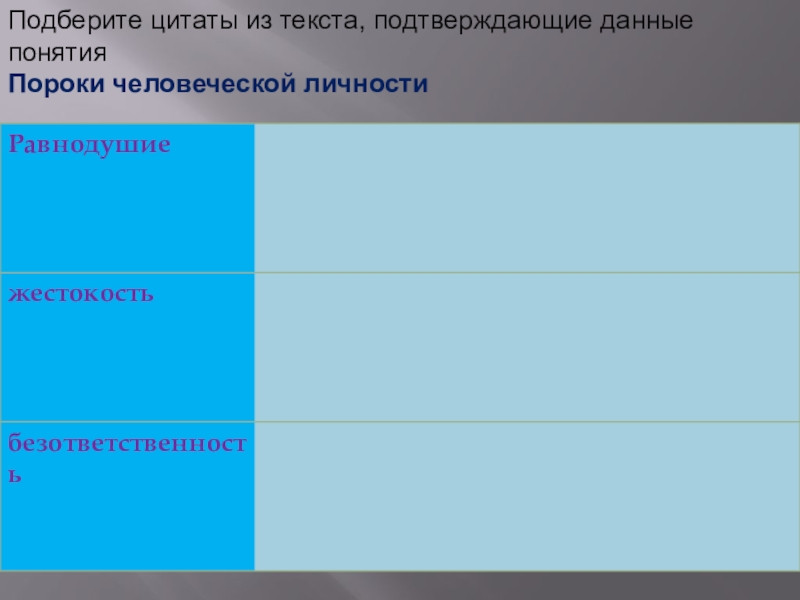 Подберите цитаты из текста, подтверждающие данные понятия
Пороки человеческой личности

| Равнодушие | |
|---|---|
| жестокость | |
| безответственность | |